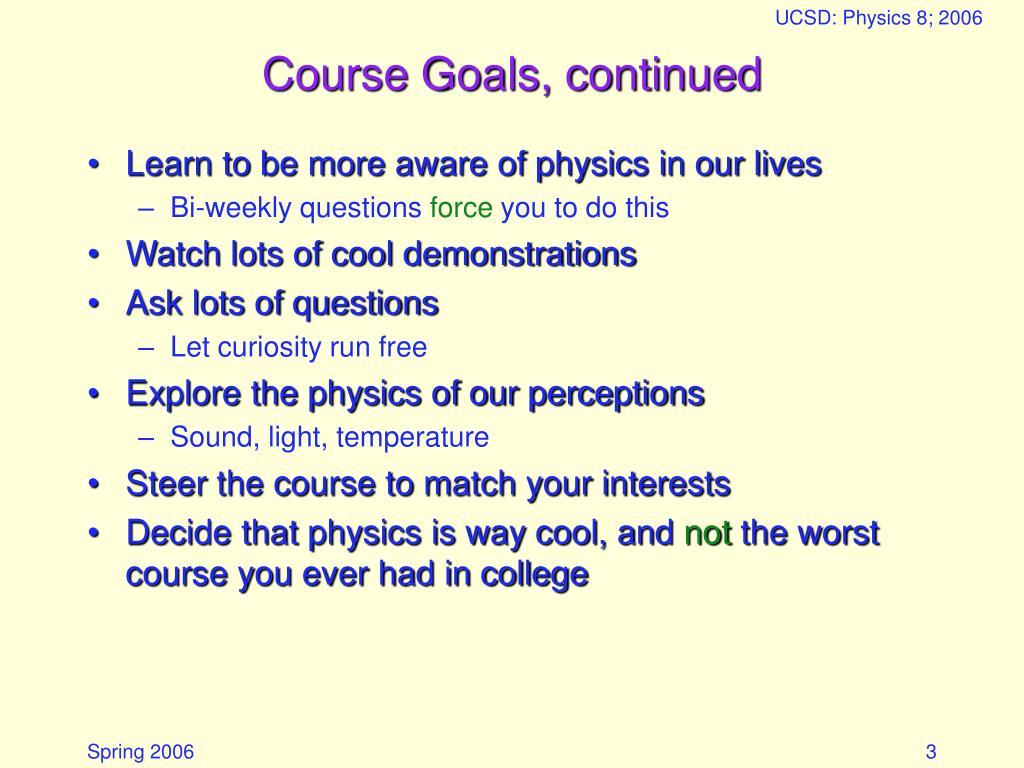 UCSD: Physics 8; 2006

Course Goals, continued

• Learn to be more aware of physics in our lives
– Bi-weekly questions force you to do this
• Watch lots of cool demonstrations
• Ask lots of questions
– Let curiosity run free
• Explore the physics of our perceptions
– Sound, light, temperature
• Steer the course to match your interests
• Decide that physics is way cool, and not the worst course you ever had in college

Spring 2006

3